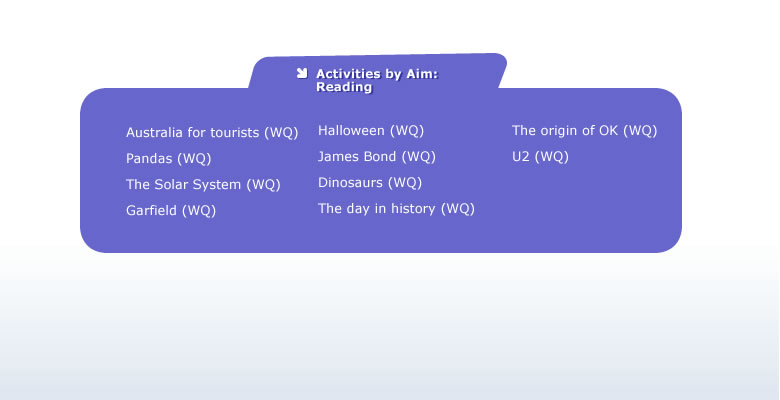 Activities by Aim: Reading

Australia for tourists (WQ)
Pandas (WQ)
The Solar System (WQ)
Garfield (WQ)

Halloween (WQ)
James Bond (WQ)
Dinosaurs (WQ)
The day in history (WQ)

The origin of OK (WQ)
U2 (WQ)